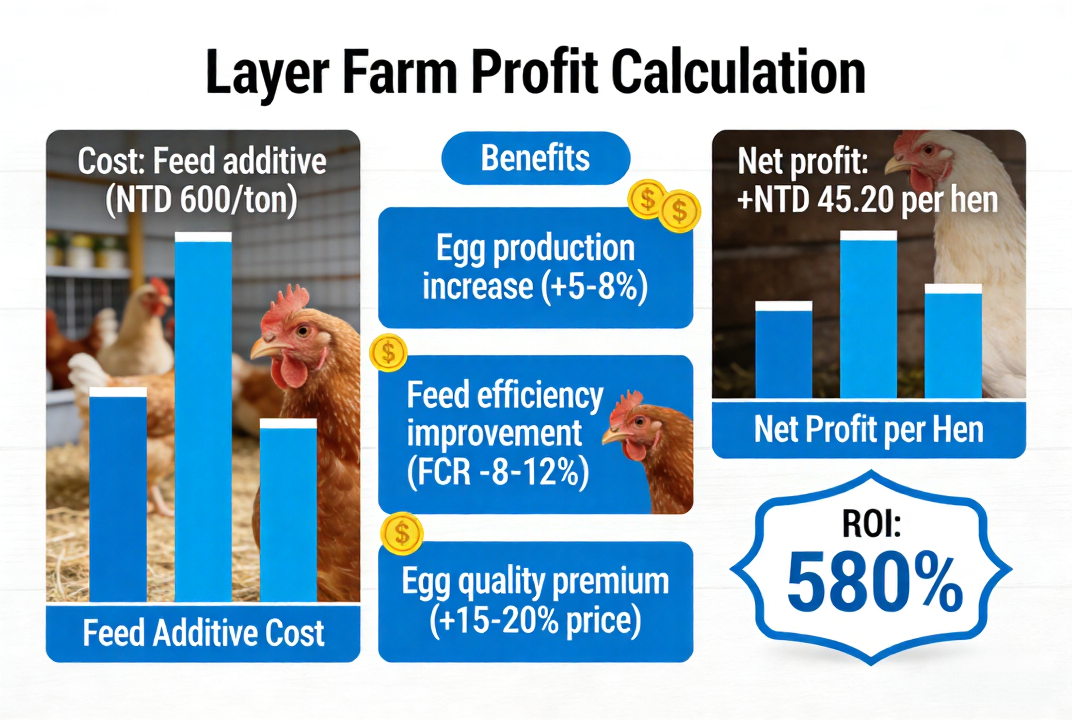 Layer Farm Profit Calculation

Cost: Feed additive (NTD 600/ton)

Feed Additive Cost

Benefits

Egg production increase (+5-8%)

Feed efficiency improvement (FCR -8-12%)

Egg quality premium (+15-20% price)

Net profit: +NTD 45.20 per hen

Net Profit per Hen

ROI: 580%